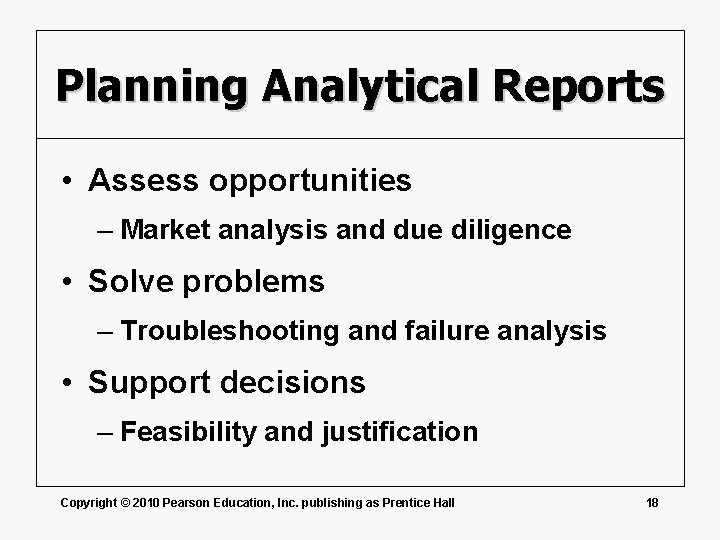 Planning Analytical Reports

• Assess opportunities
– Market analysis and due diligence
• Solve problems
– Troubleshooting and failure analysis
• Support decisions
– Feasibility and justification

Copyright © 2010 Pearson Education, Inc. publishing as Prentice Hall

18